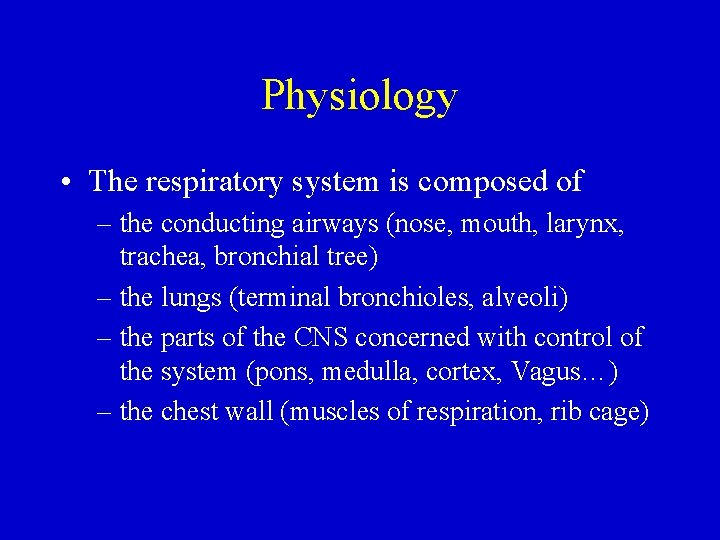 Physiology

• The respiratory system is composed of
– the conducting airways (nose, mouth, larynx, trachea, bronchial tree)
– the lungs (terminal bronchioles, alveoli)
– the parts of the CNS concerned with control of the system (pons, medulla, cortex, Vagus…)
– the chest wall (muscles of respiration, rib cage)